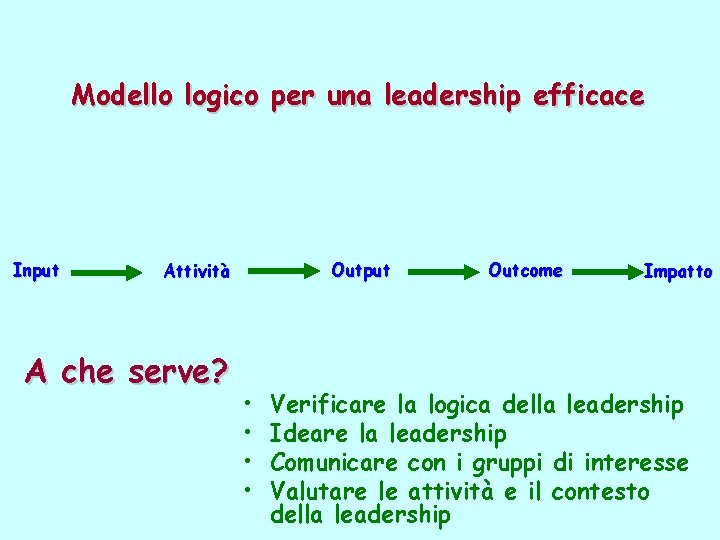 Modello logico per una leadership efficace

Input Attività Output Outcome Impatto

A che serve?

• Verificare la logica della leadership
• Ideare la leadership
• Comunicare con i gruppi di interesse
• Valutare le attività e il contesto della leadership